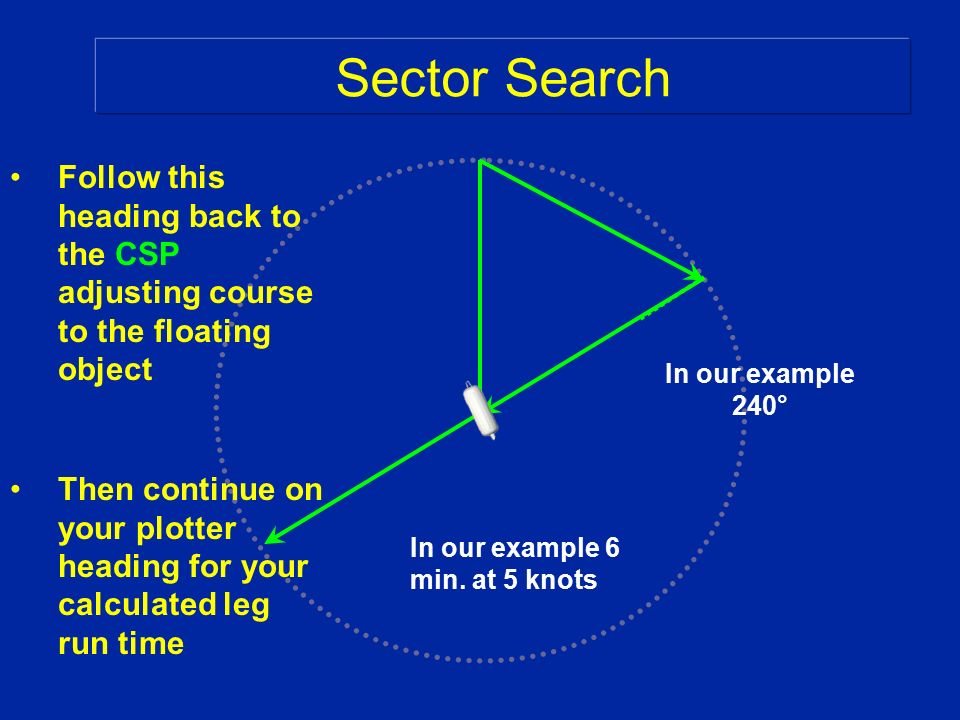 Sector Search

• Follow this heading back to the CSP adjusting course to the floating object

• Then continue on your plotter heading for your calculated leg run time

In our example 240°

In our example 6 min. at 5 knots